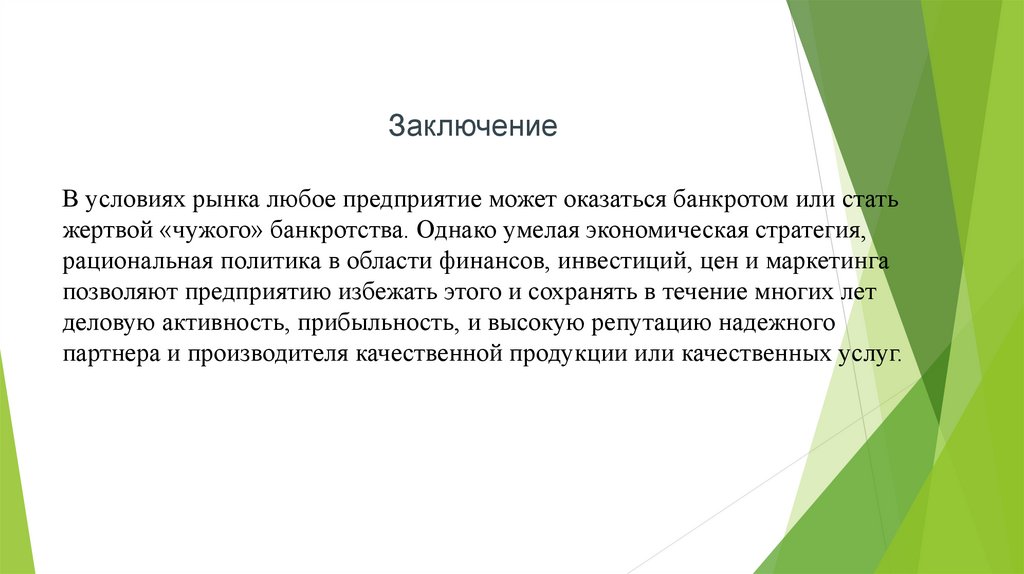 Заключение

В условиях рынка любое предприятие может оказаться банкротом или стать жертвой «чужого» банкротства. Однако умелая экономическая стратегия, рациональная политика в области финансов, инвестиций, цен и маркетинга позволяют предприятию избежать этого и сохранять в течение многих лет деловую активность, прибыльность, и высокую репутацию надежного партнера и производителя качественной продукции или качественных услуг.